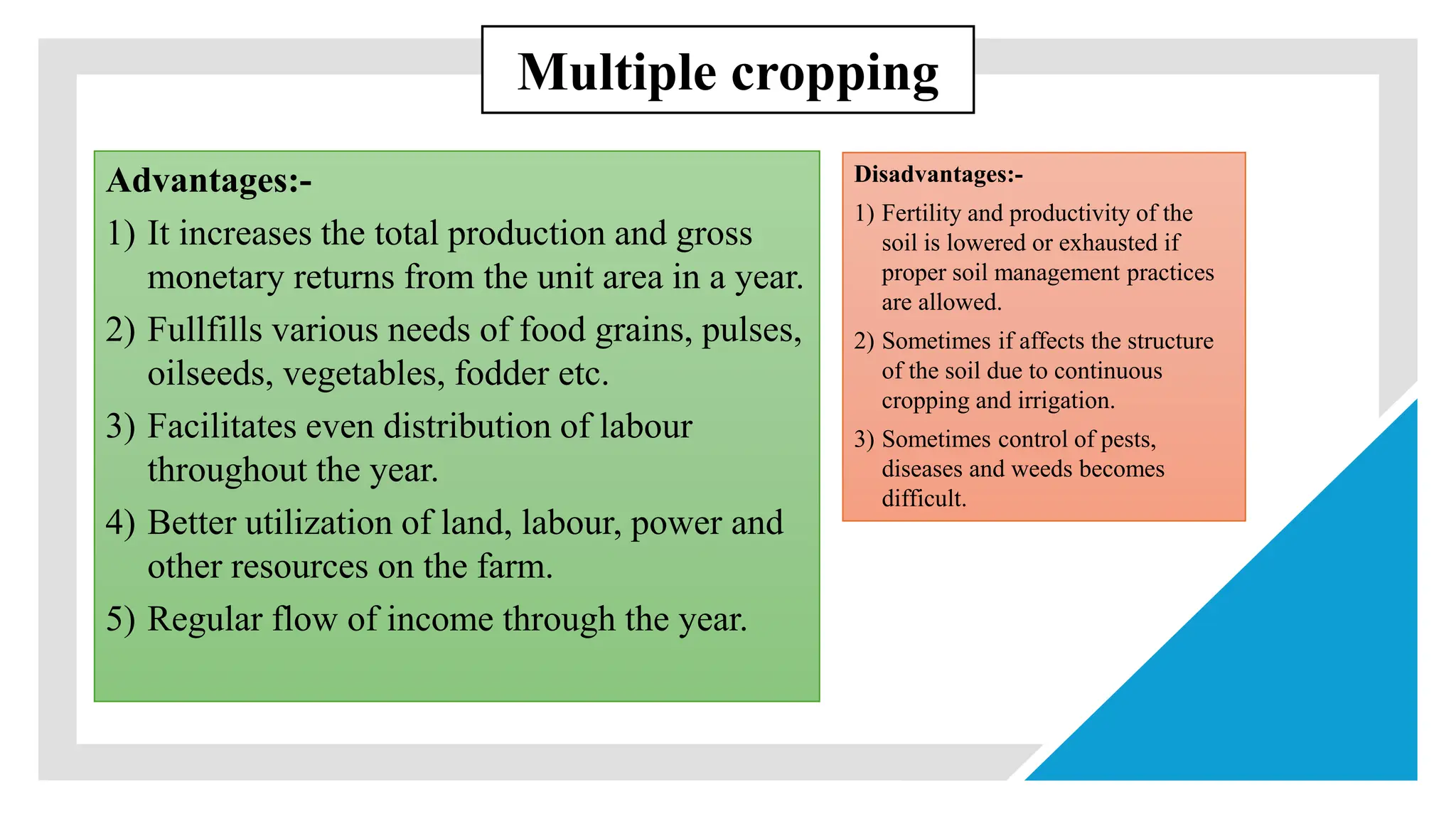 Multiple cropping

Advantages:-

1) It increases the total production and gross monetary returns from the unit area in a year.

2) Fullfills various needs of food grains, pulses, oilseeds, vegetables, fodder etc.

3) Facilitates even distribution of labour throughout the year.

4) Better utilization of land, labour, power and other resources on the farm.

5) Regular flow of income through the year.

Disadvantages:-

1) Fertility and productivity of the soil is lowered or exhausted if proper soil management practices are allowed.

2) Sometimes if affects the structure of the soil due to continuous cropping and irrigation.

3) Sometimes control of pests, diseases and weeds becomes difficult.